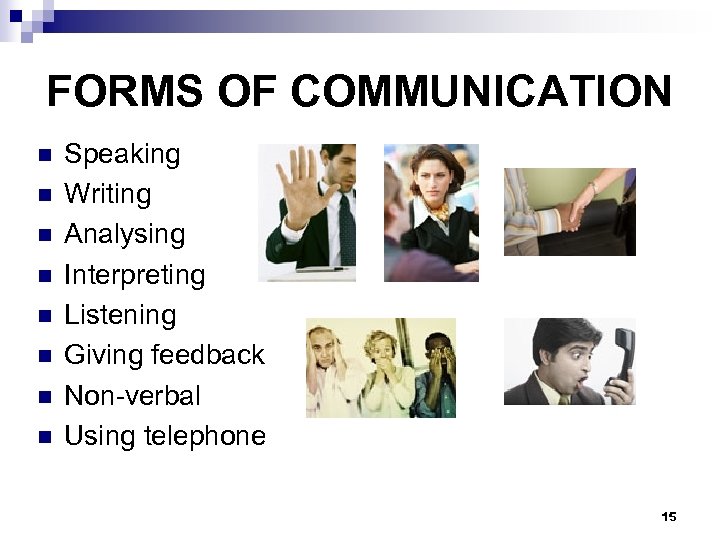 FORMS OF COMMUNICATION

- Speaking
- Writing
- Analysing
- Interpreting
- Listening
- Giving feedback
- Non-verbal
- Using telephone

15